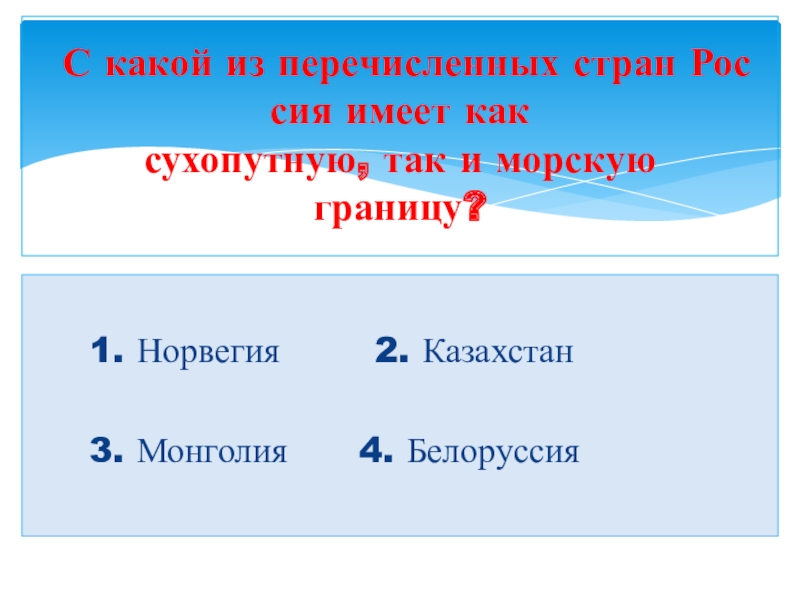 С какой из перечисленных стран Рос сия имеет как сухопутную, так и морскую границу?

1. Норвегия 2. Казахстан

3. Монголия 4. Белоруссия